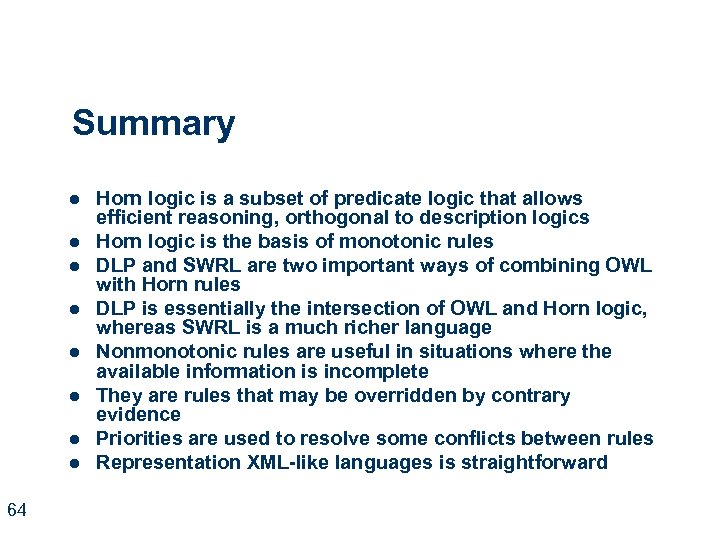 Summary

- Horn logic is a subset of predicate logic that allows efficient reasoning, orthogonal to description logics
- Horn logic is the basis of monotonic rules
- DLP and SWRL are two important ways of combining OWL with Horn rules
- DLP is essentially the intersection of OWL and Horn logic, whereas SWRL is a much richer language
- Nonmonotonic rules are useful in situations where the available information is incomplete
- They are rules that may be overridden by contrary evidence
- Priorities are used to resolve some conflicts between rules
- Representation XML-like languages is straightforward

64